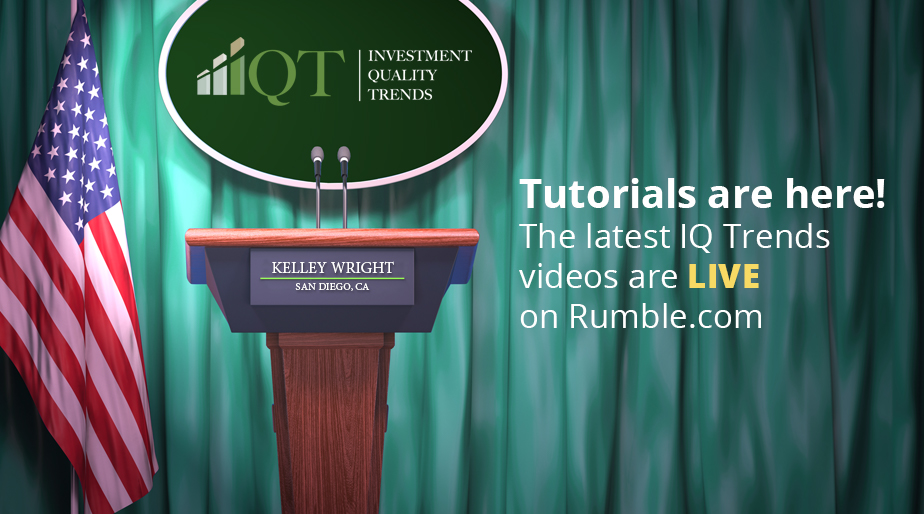 IQT INVESTMENT QUALITY TRENDS

KELLEY WRIGHT
SAN DIEGO, CA

Tutorials are here!
The latest IQ Trends videos are LIVE on Rumble.com